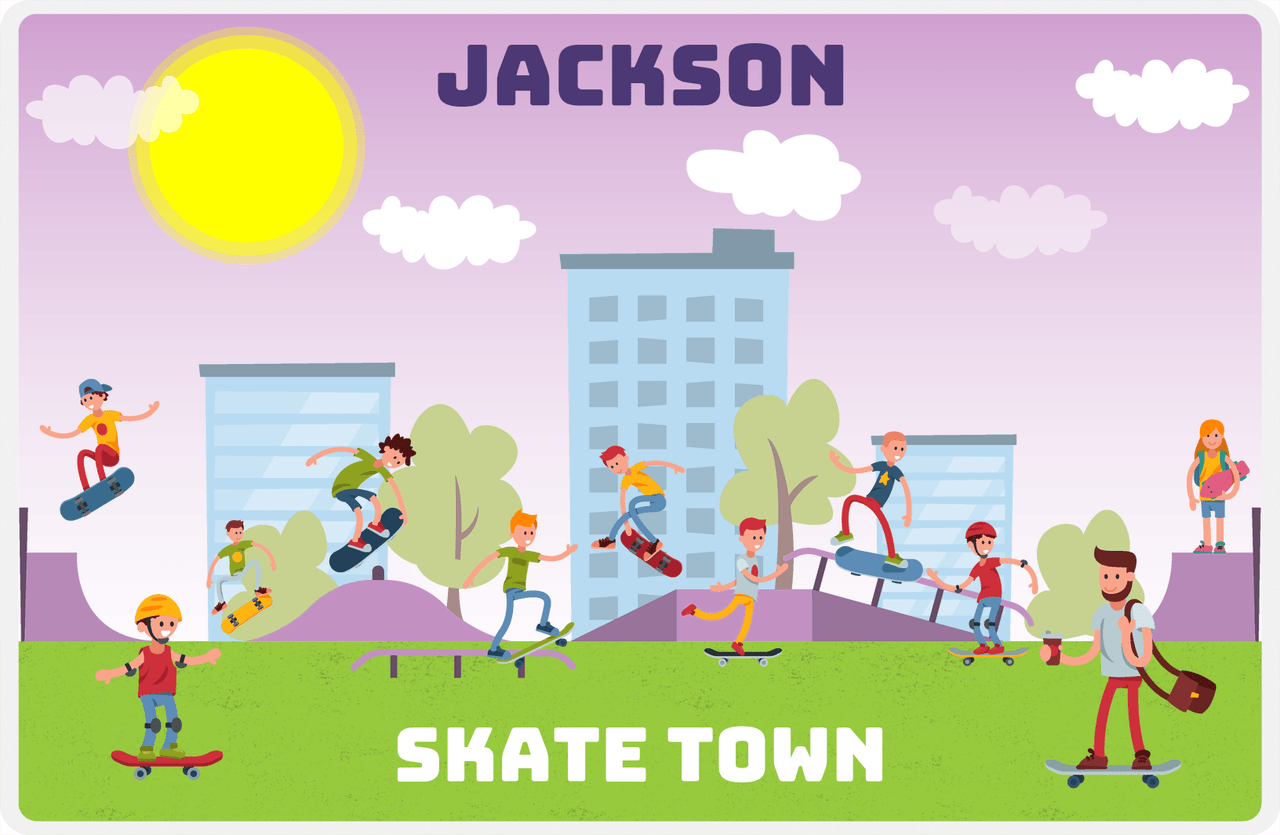 JACKSON

SKATE TOWN